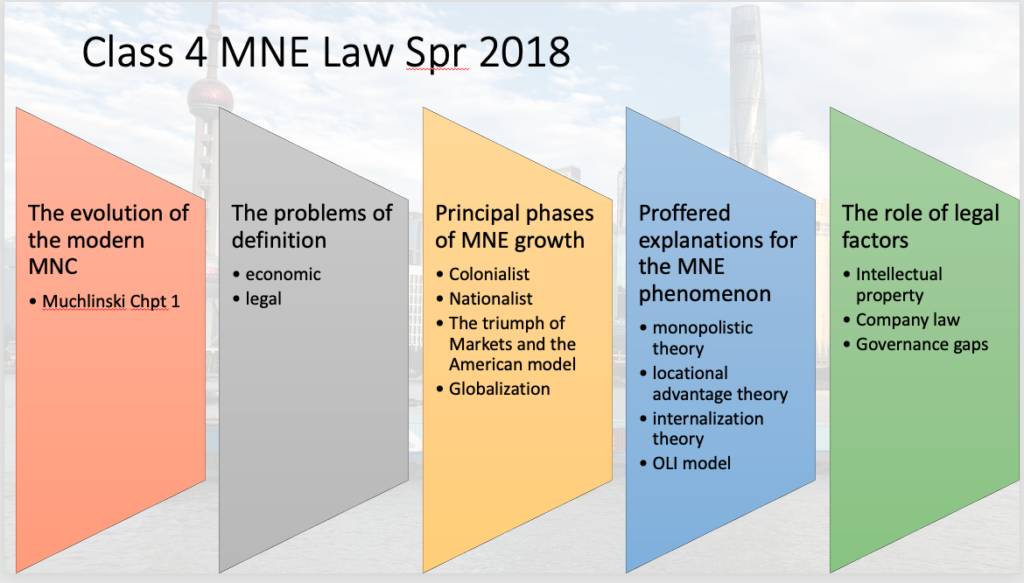 Class 4 MNE Law Spr 2018

The evolution of the modern MNC

• Muchlinski Chpt 1

The problems of definition

• economic
• legal

Principal phases of MNE growth

• Colonialist
• Nationalist
• The triumph of Markets and the American model
• Globalization

Proffered explanations for the MNE phenomenon

• monopolistic theory
• locational advantage theory
• internalization theory
• OLI model

The role of legal factors

• Intellectual property
• Company law
• Governance gaps